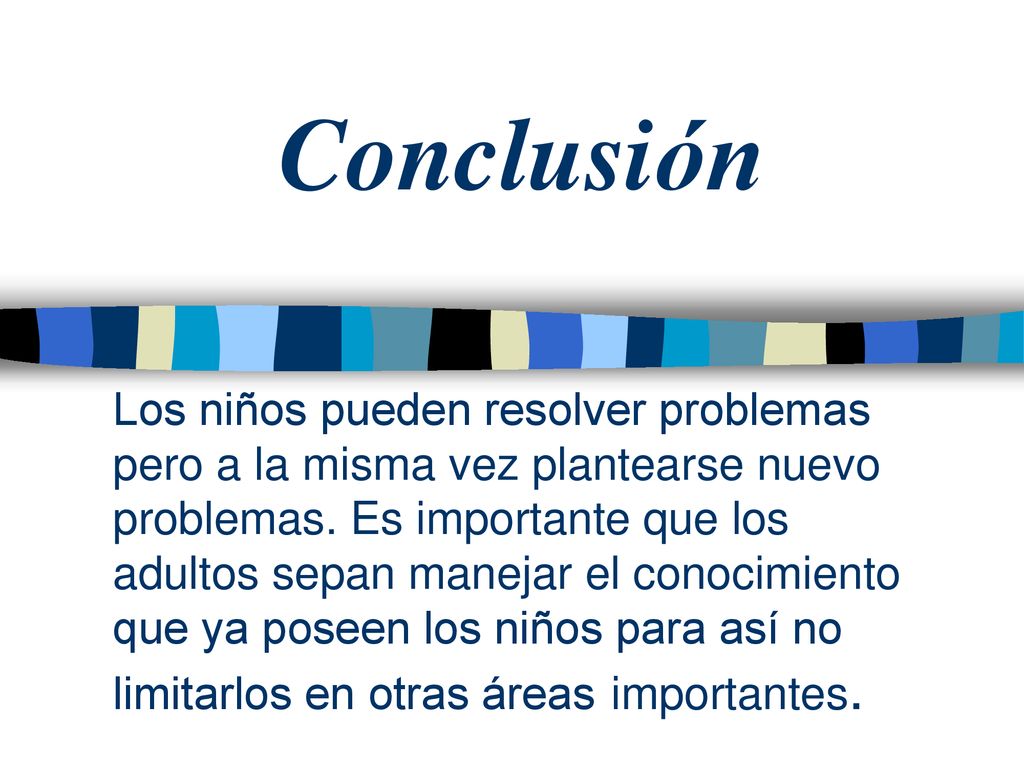 Conclusión

Los niños pueden resolver problemas pero a la misma vez plantearse nuevo problemas. Es importante que los adultos sepan manejar el conocimiento que ya poseen los niños para así no limitarlos en otras áreas importantes.